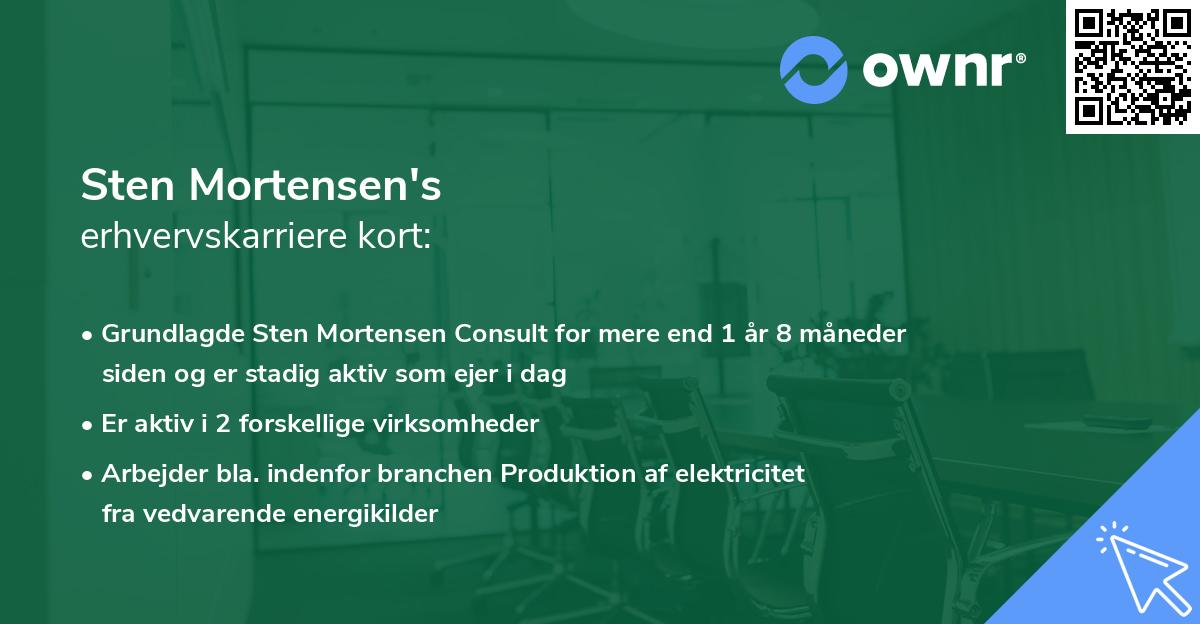 ownr®

Sten Mortensen's
erhvervskarriere kort:

• Grundlagde Sten Mortensen Consult for mere end 1 år 8 måneder siden og er stadig aktiv som ejer i dag
• Er aktiv i 2 forskellige virksomheder
• Arbejder bla. indenfor branchen Produktion af elektricitet fra vedvarende energikilder